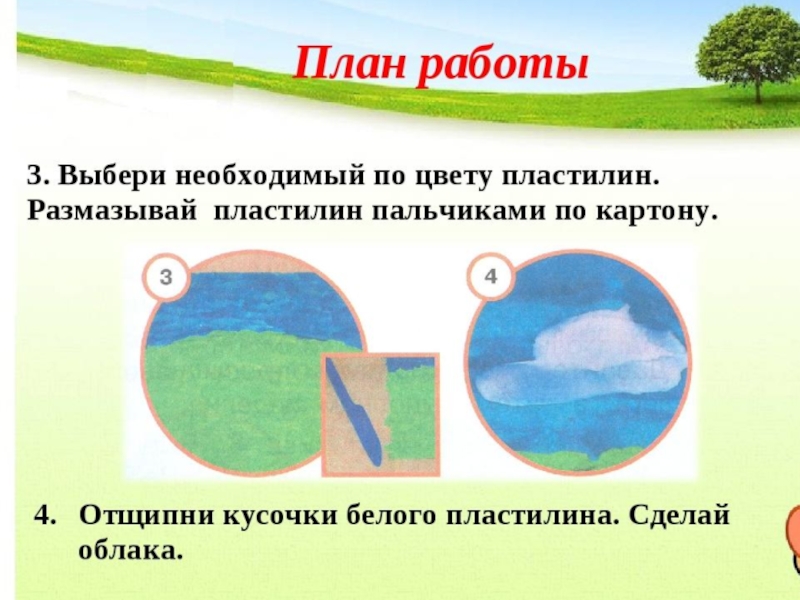 План работы

3. Выбери необходимый по цвету пластилин. Размазывай пластилин пальчиками по картону.

3

4

4. Отщипни кусочки белого пластилина. Сделай облака.